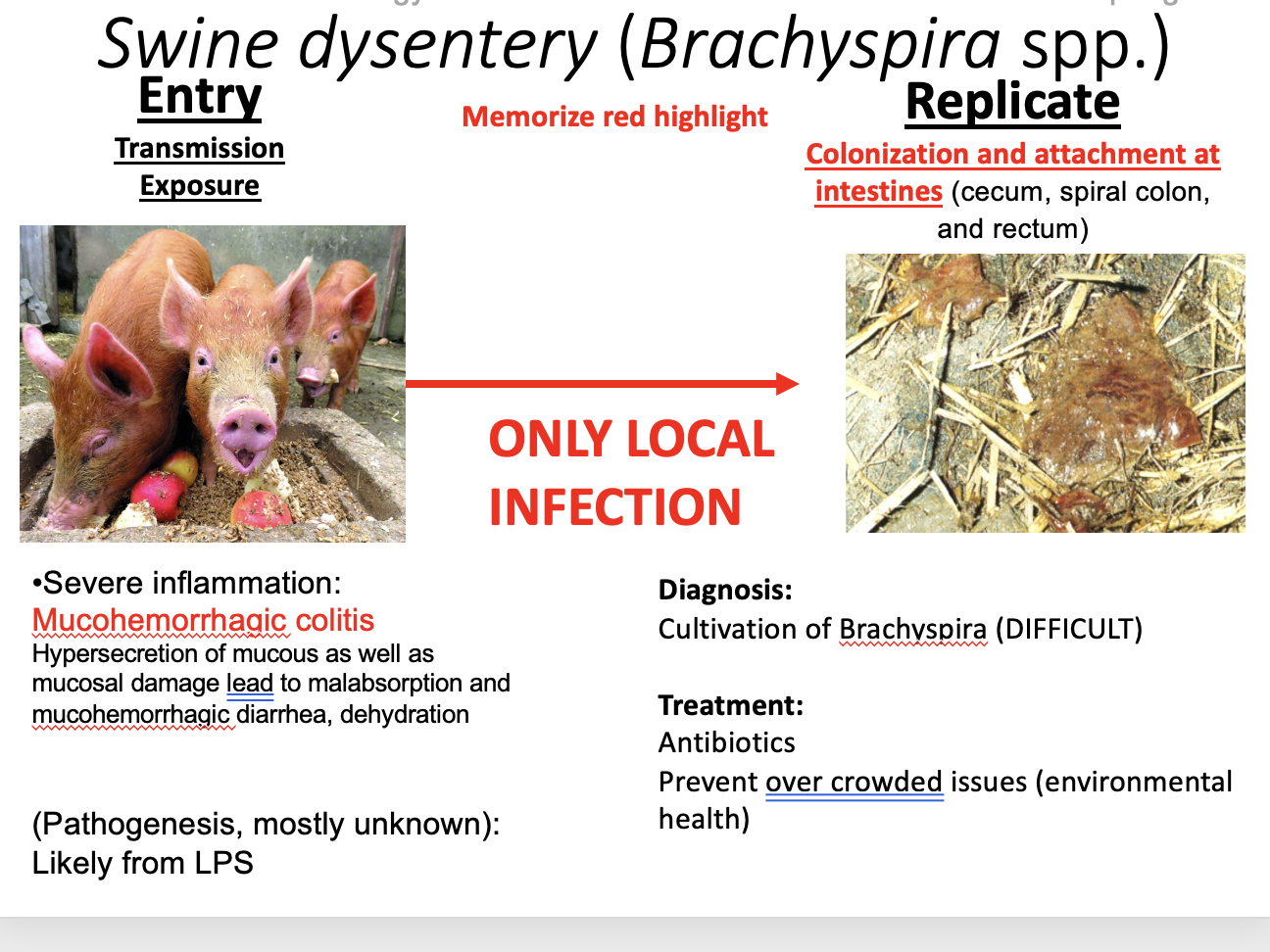 Swine dysentery (Brachyspira spp.)

Entry

Transmission

Exposure

Memorize red highlight

Replicate

Colonization and attachment at intestines (cecum, spiral colon, and rectum)

ONLY LOCAL INFECTION

•Severe inflammation:
Mucohemorrhagic colitis
Hypersecretion of mucous as well as mucosal damage lead to malabsorption and mucohemorrhagic diarrhea, dehydration

(Pathogenesis, mostly unknown):
Likely from LPS

Diagnosis:
Cultivation of Brachyspira (DIFFICULT)

Treatment:
Antibiotics
Prevent over crowded issues (environmental health)